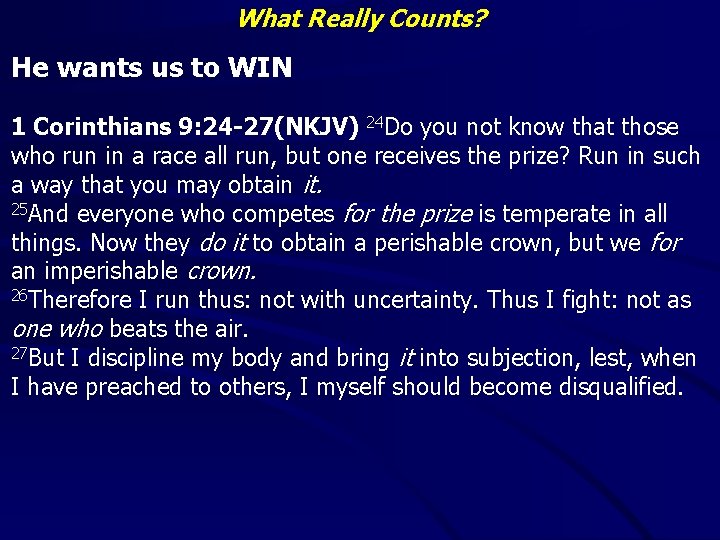 What Really Counts?

He wants us to WIN

1 Corinthians 9:24-27(NKJV) $^{24}$Do you not know that those who run in a race all run, but one receives the prize? Run in such a way that you may obtain it.
$^{25}$And everyone who competes for the prize is temperate in all things. Now they do it to obtain a perishable crown, but we for an imperishable crown.
$^{26}$Therefore I run thus: not with uncertainty. Thus I fight: not as one who beats the air.
$^{27}$But I discipline my body and bring it into subjection, lest, when I have preached to others, I myself should become disqualified.